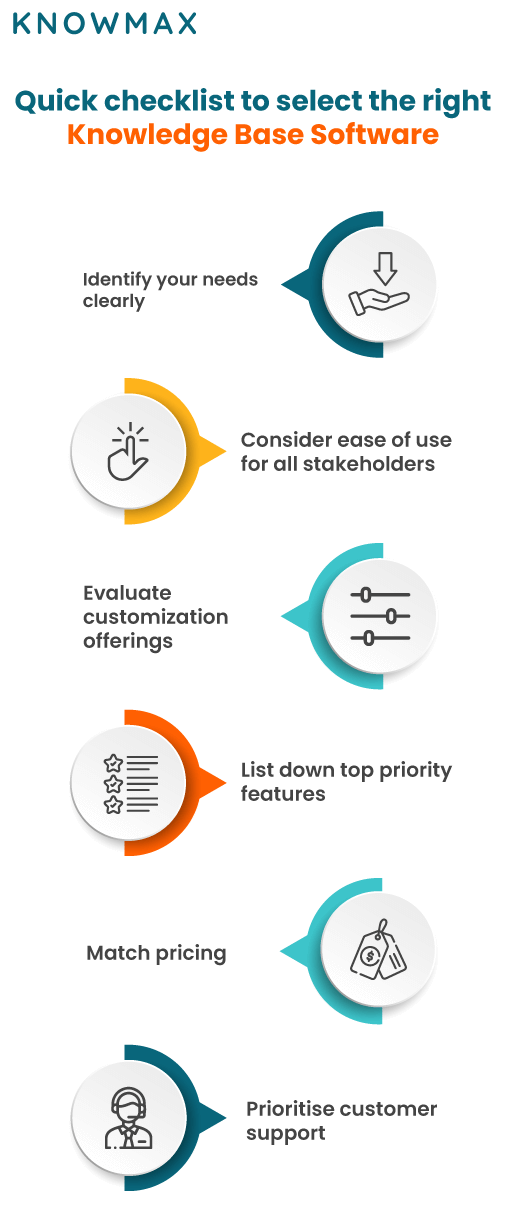 KNOWMAX

Quick checklist to select the right Knowledge Base Software

Identify your needs clearly

Consider ease of use for all stakeholders

Evaluate customization offerings

List down top priority features

Match pricing

Prioritise customer support